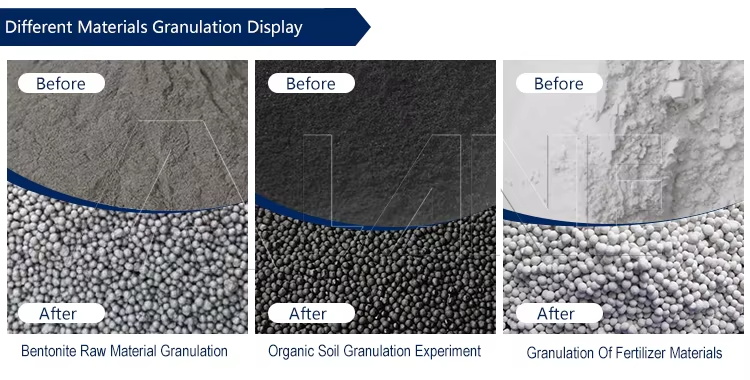 Different Materials Granulation Display

Before

After

Bentonite Raw Material Granulation

Before

After

Organic Soil Granulation Experiment

Before

After

Granulation Of Fertilizer Materials